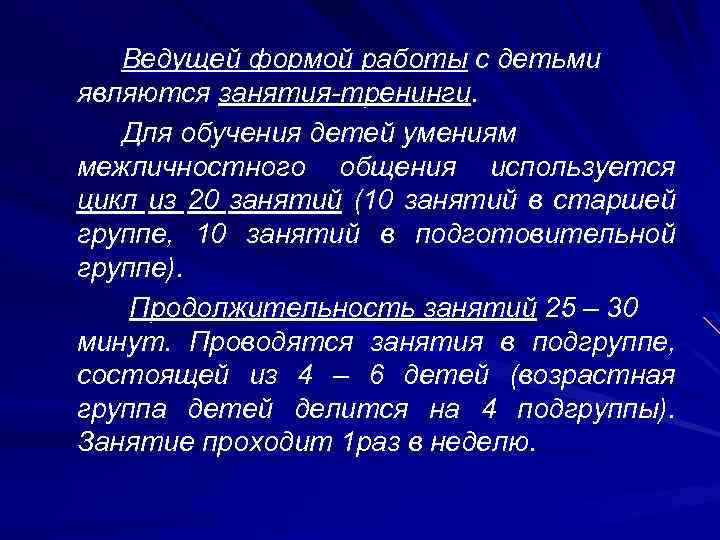 Ведущей формой работы с детьми являются занятия-тренинги.

Для обучения детей умениям межличностного общения используется цикл из 20 занятий (10 занятий в старшей группе, 10 занятий в подготовительной группе).

Продолжительность занятий 25 – 30 минут. Проводятся занятия в подгруппе, состоящей из 4 – 6 детей (возрастная группа детей делится на 4 подгруппы). Занятие проходит 1раз в неделю.